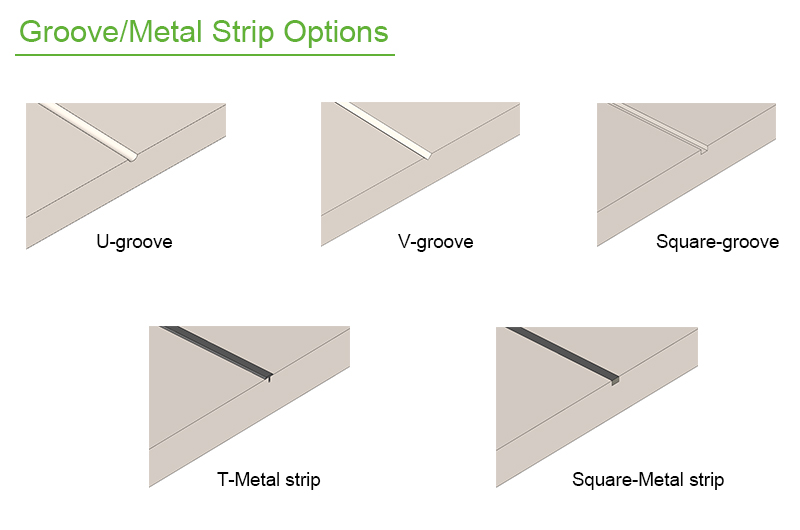 Groove/Metal Strip Options

U-groove

V-groove

Square-groove

T-Metal strip

Square-Metal strip